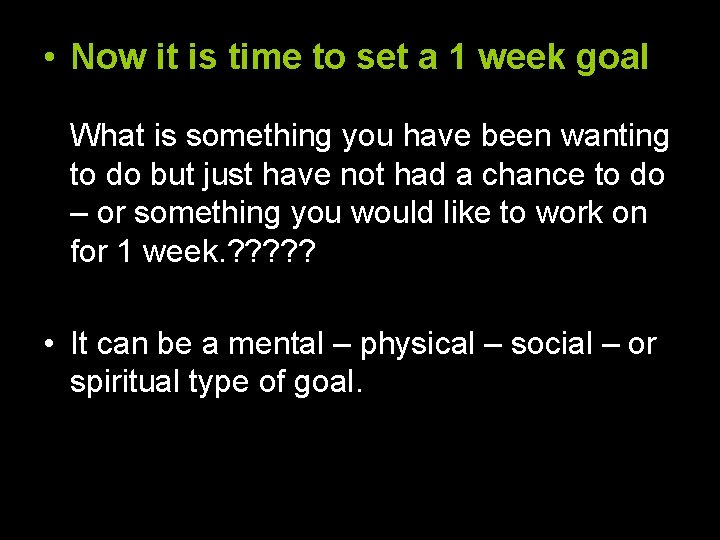 • Now it is time to set a 1 week goal

What is something you have been wanting to do but just have not had a chance to do – or something you would like to work on for 1 week.?????

• It can be a mental – physical – social – or spiritual type of goal.